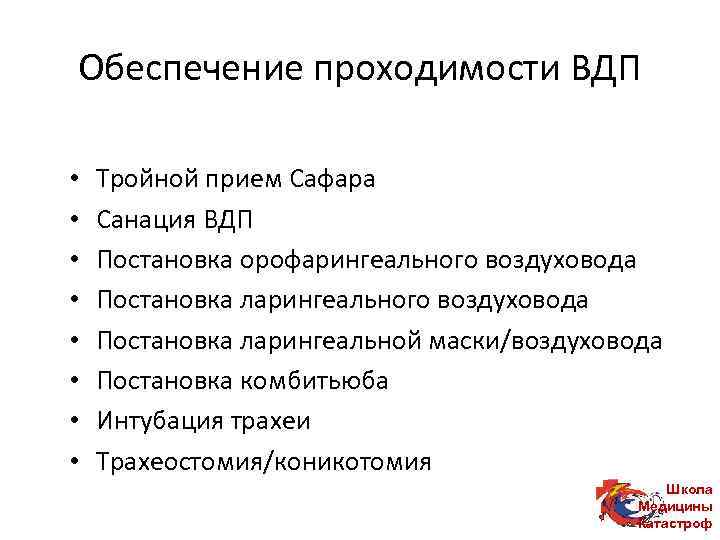 Обеспечение проходимости ВДП

• Тройной прием Сафара
• Санация ВДП
• Постановка орофарингеального воздуховода
• Постановка ларингеального воздуховода
• Постановка ларингеальной маски/воздуховода
• Постановка комбитьюба
• Интубация трахеи
• Трахеостомия/коникотомия

Школа Медицины Катастроф